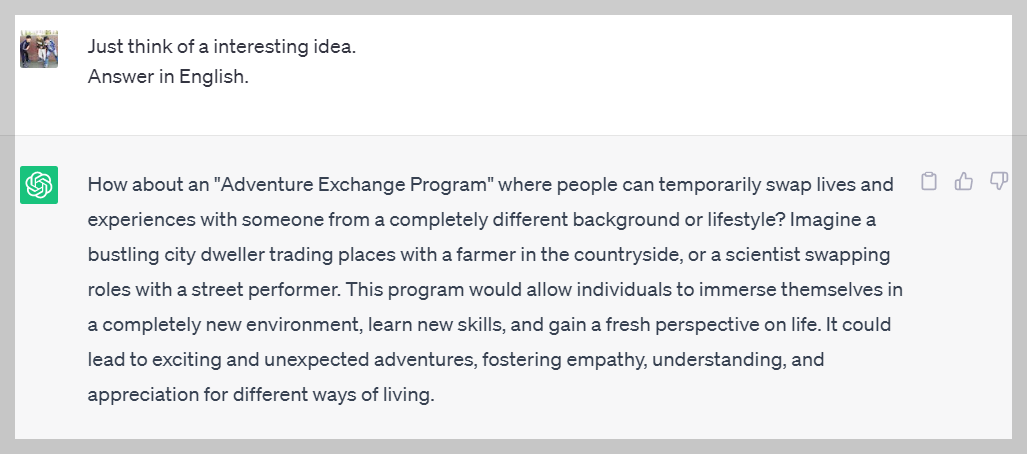 Just think of a interesting idea.
Answer in English.

How about an "Adventure Exchange Program" where people can temporarily swap lives and experiences with someone from a completely different background or lifestyle? Imagine a bustling city dweller trading places with a farmer in the countryside, or a scientist swapping roles with a street performer. This program would allow individuals to immerse themselves in a completely new environment, learn new skills, and gain a fresh perspective on life. It could lead to exciting and unexpected adventures, fostering empathy, understanding, and appreciation for different ways of living.